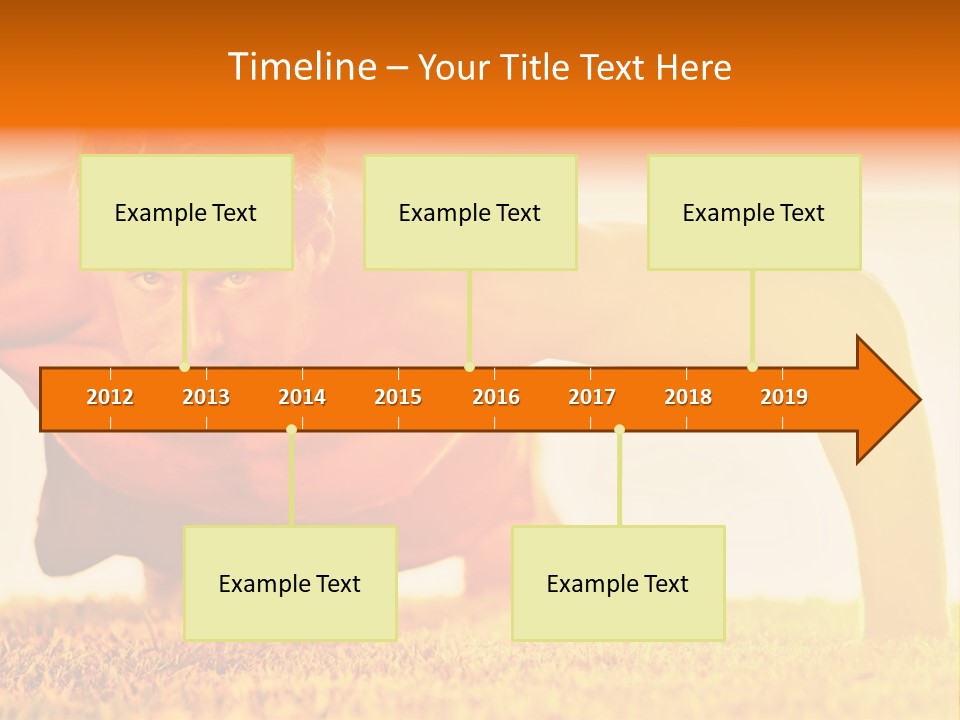 Timeline – Your Title Text Here

Example Text

Example Text

Example Text

2012 2013 2014 2015 2016 2017 2018 2019

Example Text

Example Text